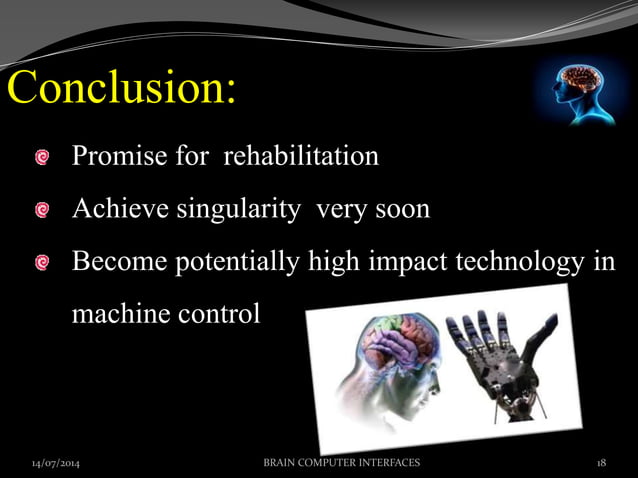 Conclusion:

Promise for rehabilitation

Achieve singularity very soon

Become potentially high impact technology in machine control

14/07/2014 BRAIN COMPUTER INTERFACES 18